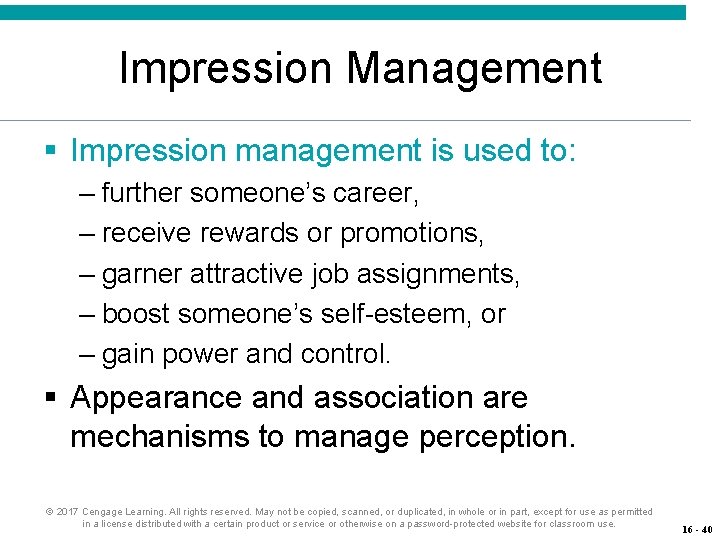 Impression Management

▪ Impression management is used to:

– further someone's career,

– receive rewards or promotions,

– garner attractive job assignments,

– boost someone's self-esteem, or

– gain power and control.

▪ Appearance and association are mechanisms to manage perception.

© 2017 Cengage Learning. All rights reserved. May not be copied, scanned, or duplicated, in whole or in part, except for use as permitted in a license distributed with a certain product or service or otherwise on a password-protected website for classroom use.

16 - 40